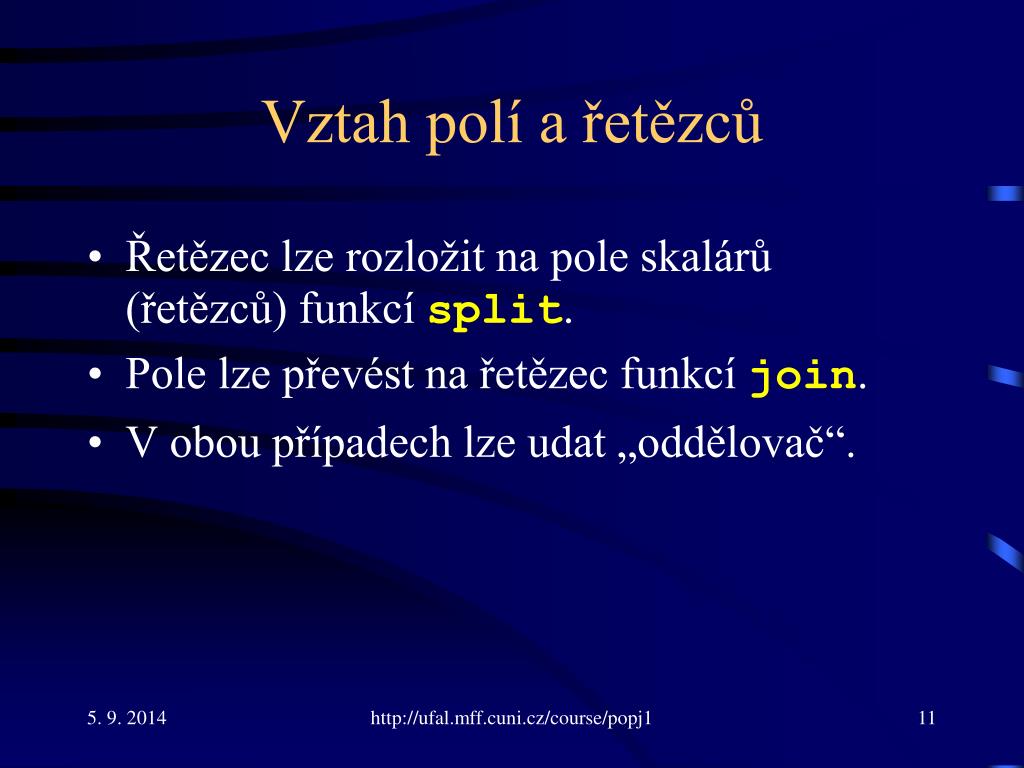 Vztah polí a řetězců

• Řetězec lze rozložit na pole skalárů (řetězců) funkcí split.
• Pole lze převést na řetězec funkcí join.
• V obou případech lze udat „oddělovač“.

5. 9. 2014
http://ufal.mff.cuni.cz/course/popj1
11